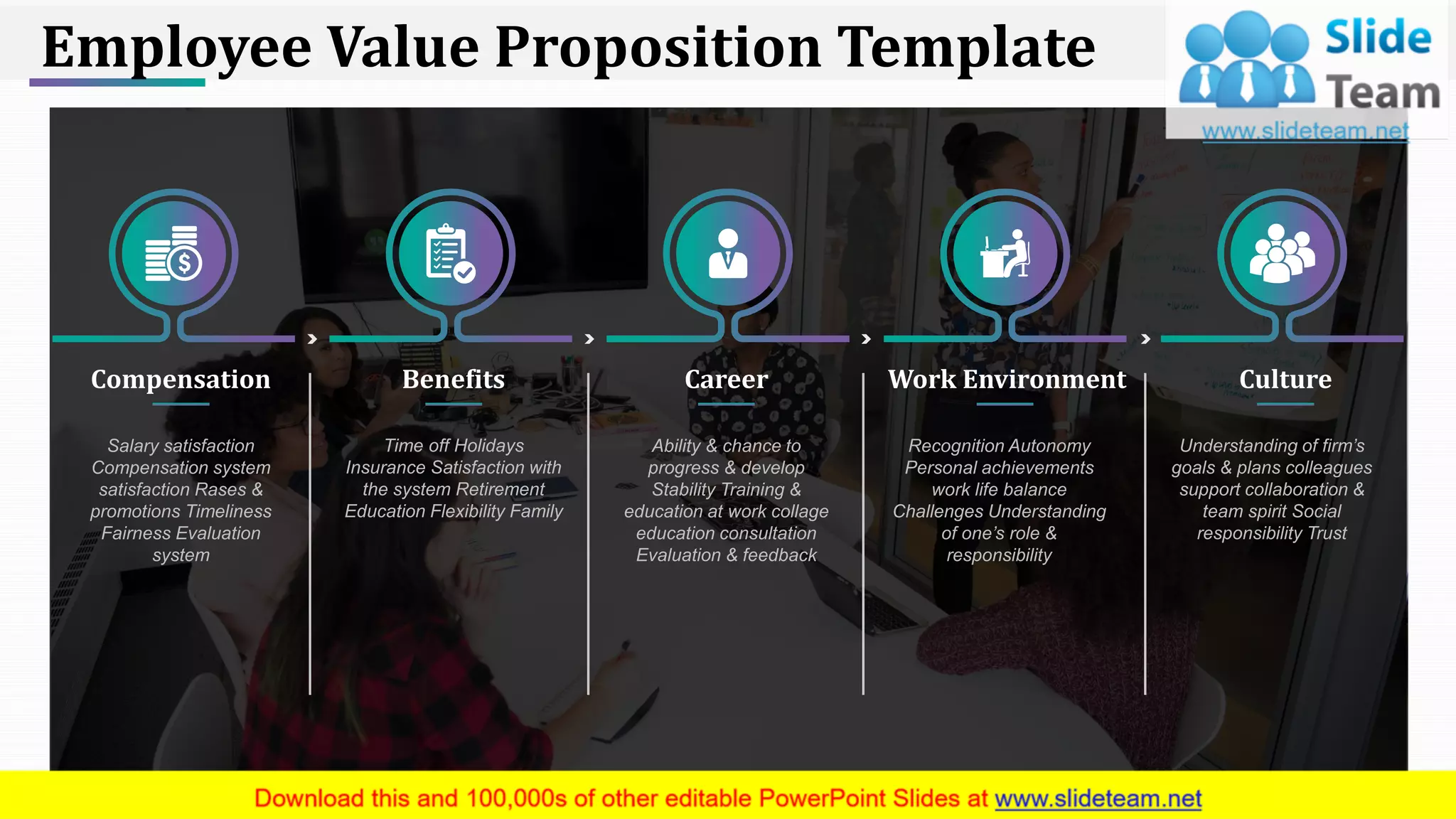 Employee Value Proposition Template

Slide Team
www.slideteam.net

Compensation

Salary satisfaction Compensation system satisfaction Rases & promotions Timeliness Fairness Evaluation system

Benefits

Time off Holidays Insurance Satisfaction with the system Retirement Education Flexibility Family

Career

Ability & chance to progress & develop Stability Training & education at work collage education consultation Evaluation & feedback

Work Environment

Recognition Autonomy Personal achievements work life balance Challenges Understanding of one's role & responsibility

Culture

Understanding of firm's goals & plans colleagues support collaboration & team spirit Social responsibility Trust

Download this and 100,000s of other editable PowerPoint Slides at www.slideteam.net